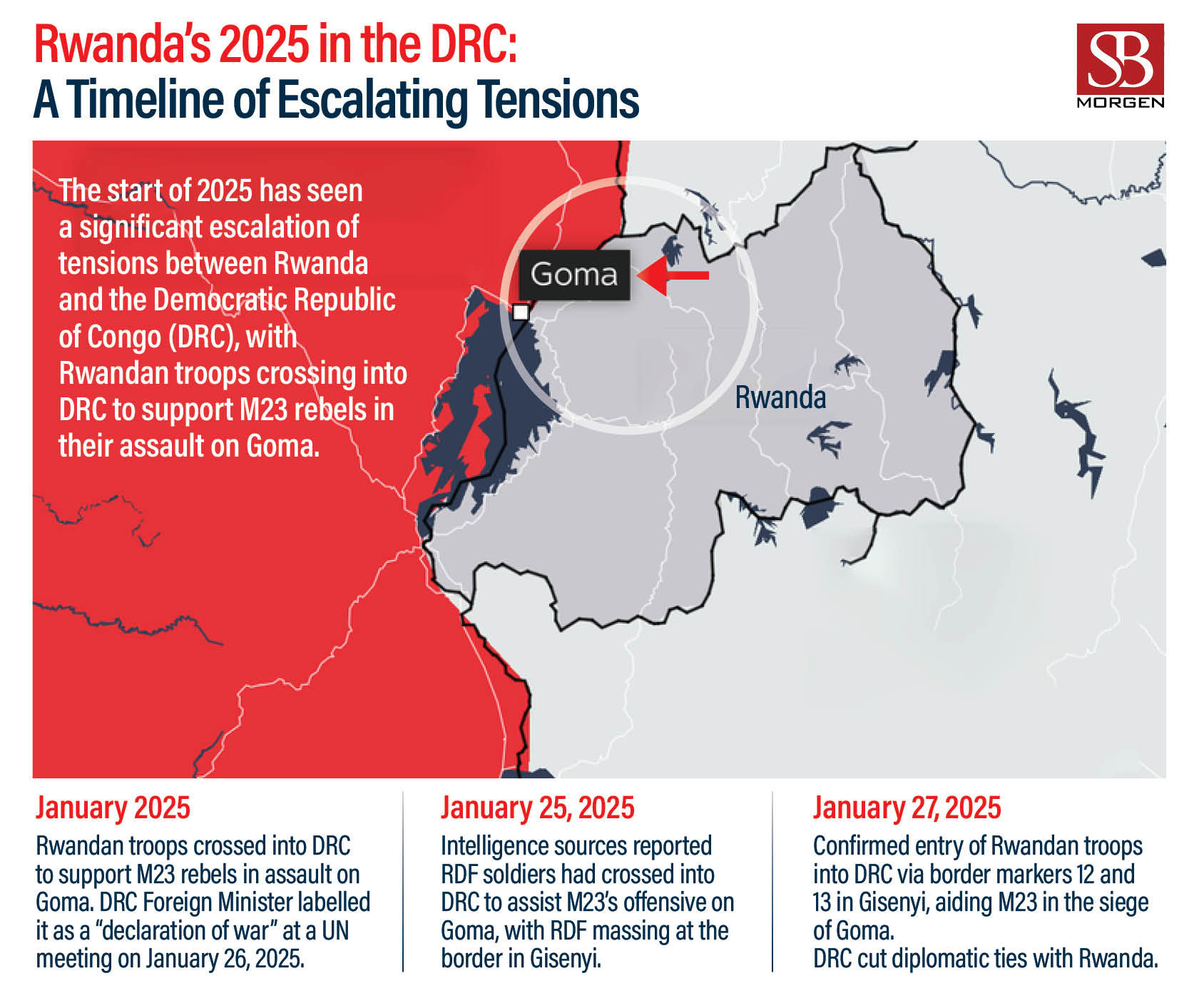 Rwanda's 2025 in the DRC:
A Timeline of Escalating Tensions

SB
MORGEN

The start of 2025 has seen a significant escalation of tensions between Rwanda and the Democratic Republic of Congo (DRC), with Rwandan troops crossing into DRC to support M23 rebels in their assault on Goma.

Goma

Rwanda

January 2025
Rwandan troops crossed into DRC to support M23 rebels in assault on Goma. DRC Foreign Minister labelled it as a "declaration of war" at a UN meeting on January 26, 2025.

January 25, 2025
Intelligence sources reported RDF soldiers had crossed into DRC to assist M23's offensive on Goma, with RDF massing at the border in Gisenyi.

January 27, 2025
Confirmed entry of Rwandan troops into DRC via border markers 12 and 13 in Gisenyi, aiding M23 in the siege of Goma.
DRC cut diplomatic ties with Rwanda.